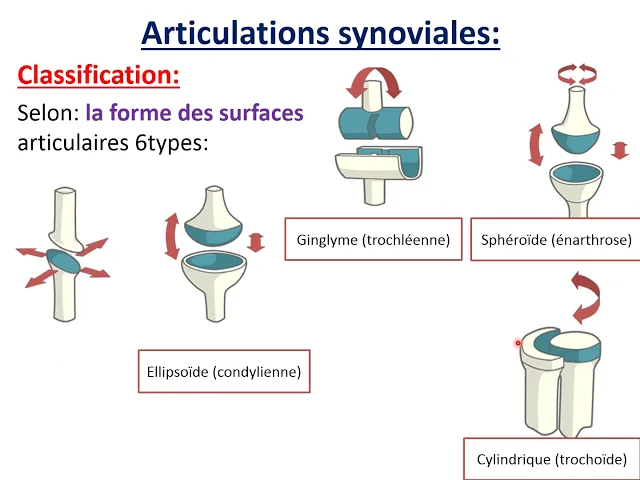 Articulations synoviales:

Classification:

Selon: la forme des surfaces articulaires 6types:

Ginglyme (trochléenne)

Sphéroïde (énarthrose)

Ellipsoïde (condylienne)

Cylindrique (trochoïde)